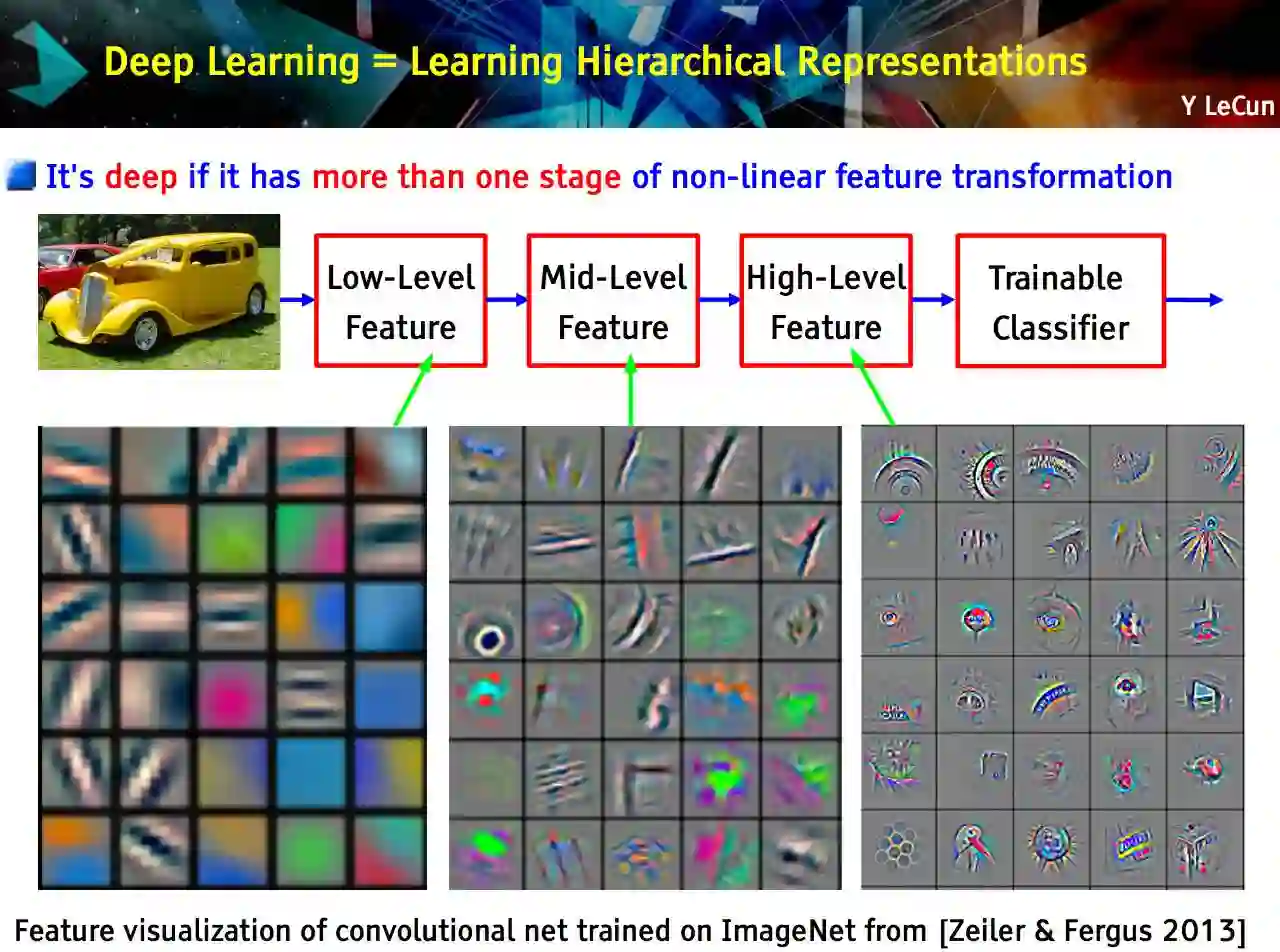 Deep Learning = Learning Hierarchical Representations

Y LeCun

It's deep if it has more than one stage of non-linear feature transformation

Low-Level Feature

Mid-Level Feature

High-Level Feature

Trainable Classifier

Feature visualization of convolutional net trained on ImageNet from [Zeiler & Fergus 2013]